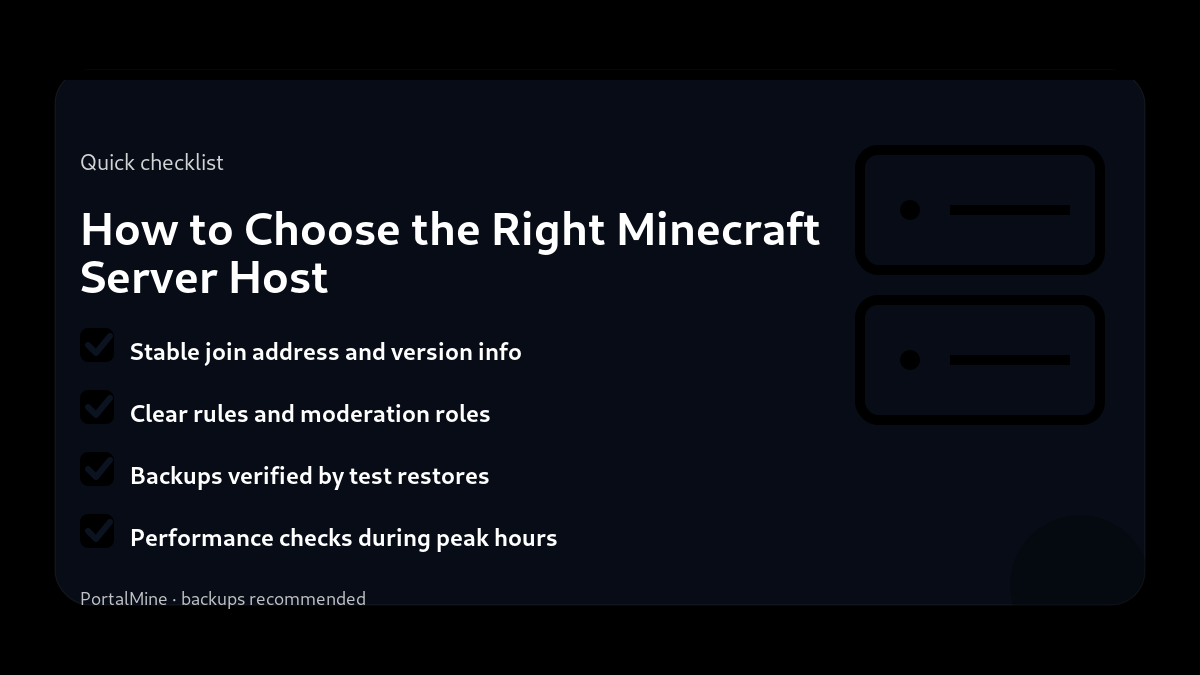 Quick checklist

How to Choose the Right Minecraft Server Host

Stable join address and version info

Clear rules and moderation roles

Backups verified by test restores

Performance checks during peak hours

PortalMine · backups recommended